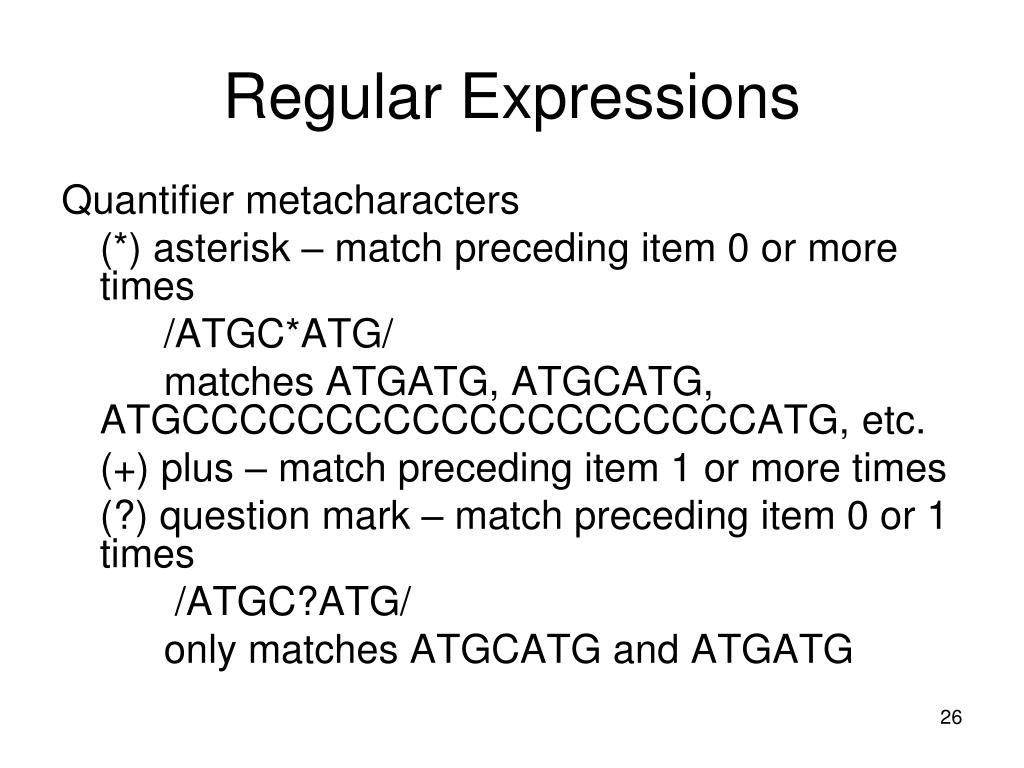 Regular Expressions

Quantifier metacharacters

(*) asterisk – match preceding item 0 or more times

/ATGC*ATG/

matches ATGATG, ATGCATG, ATGCCCCCCCCCCCCCCCCCCCCCATG, etc.

(+) plus – match preceding item 1 or more times

(?) question mark – match preceding item 0 or 1 times

/ATGC?ATG/

only matches ATGCATG and ATGATG

26